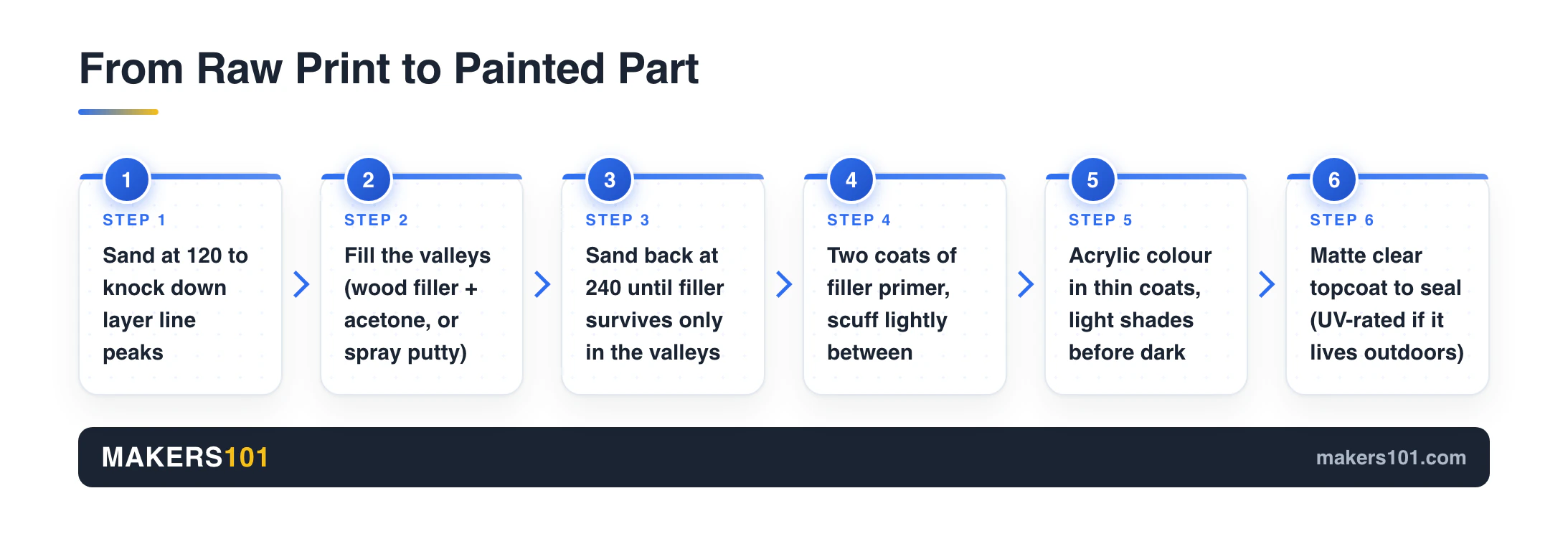 From Raw Print to Painted Part

1
STEP 1
Sand at 120 to knock down layer line peaks

2
STEP 2
Fill the valleys (wood filler + acetone, or spray putty)

3
STEP 3
Sand back at 240 until filler survives only in the valleys

4
STEP 4
Two coats of filler primer, scuff lightly between

5
STEP 5
Acrylic colour in thin coats, light shades before dark

6
STEP 6
Matte clear topcoat to seal (UV-rated if it lives outdoors)

MAKERS101
makers101.com